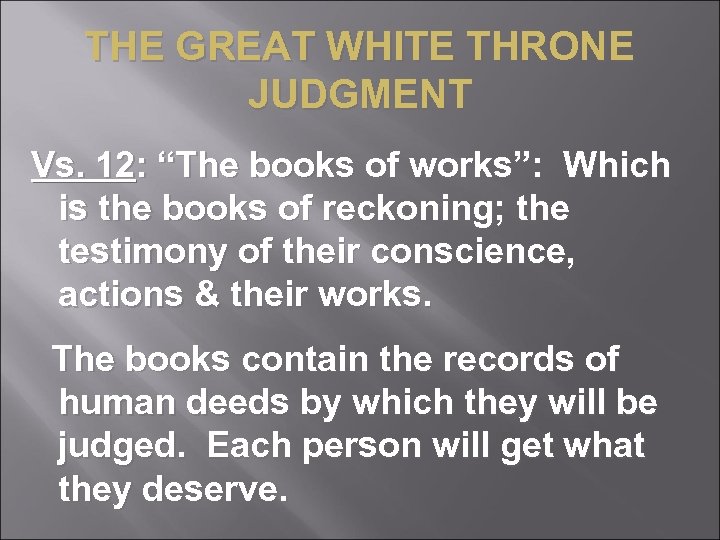 THE GREAT WHITE THRONE JUDGMENT

Vs. 12: “The books of works”: Which is the books of reckoning; the testimony of their conscience, actions & their works.

The books contain the records of human deeds by which they will be judged. Each person will get what they deserve.